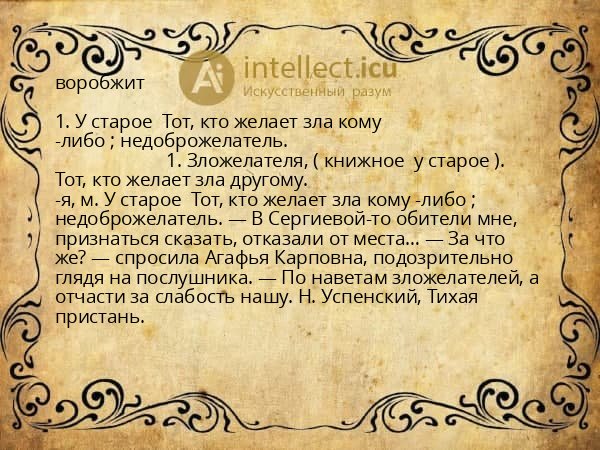 Ai intellect.icu
Искусственный разум

воробжит

1. У старое  Тот, кто желает зла кому -либо ; недоброжелатель.
1. Зложелателя, ( книжное  у старое ). Тот, кто желает зла другому.
-я, м. У старое  Тот, кто желает зла кому -либо ; недоброжелатель. — В Сергиевой-то обители мне, признаться сказать, отказали от места... — За что же? — спросила Агафья Карповна, подозрительно глядя на послушника. — По наветам зложелателей, а отчасти за слабость нашу. Н. Успенский, Тихая пристань.